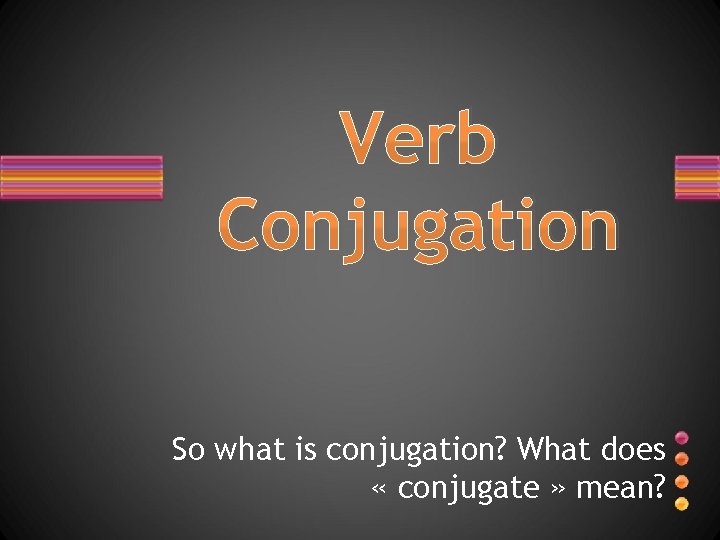 Verb Conjugation

So what is conjugation? What does « conjugate » mean?